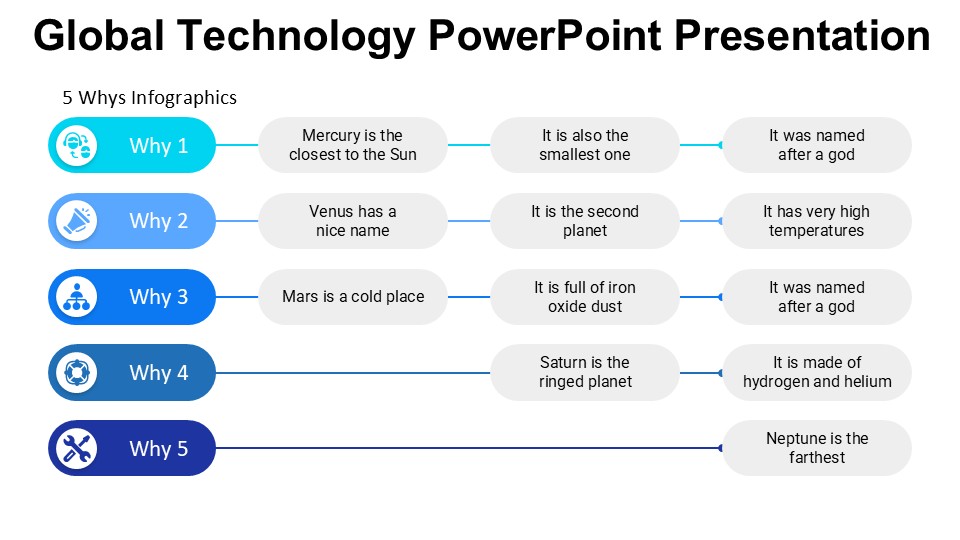 Global Technology PowerPoint Presentation

5 Whys Infographics

Why 1

Mercury is the closest to the Sun

It is also the smallest one

It was named after a god

Why 2

Venus has a nice name

It is the second planet

It has very high temperatures

Why 3

Mars is a cold place

It is full of iron oxide dust

It was named after a god

Why 4

Saturn is the ringed planet

It is made of hydrogen and helium

Why 5

Neptune is the farthest